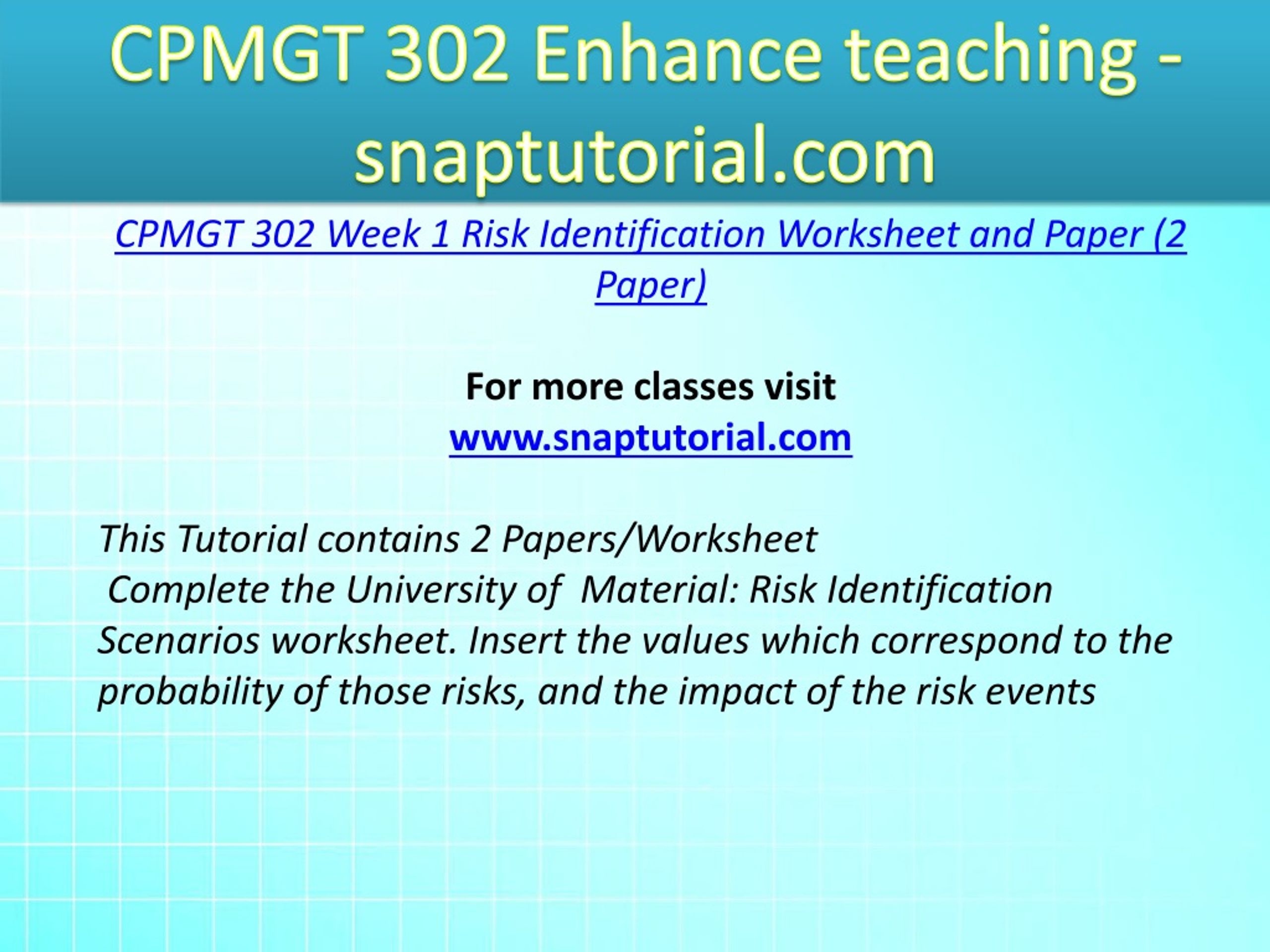 CPMGT 302 Enhance teaching - snaptutorial.com

CPMGT 302 Week 1 Risk Identification Worksheet and Paper (2 Paper)

For more classes visit
www.snaptutorial.com

This Tutorial contains 2 Papers/Worksheet
Complete the University of Material: Risk Identification Scenarios worksheet. Insert the values which correspond to the probability of those risks, and the impact of the risk events